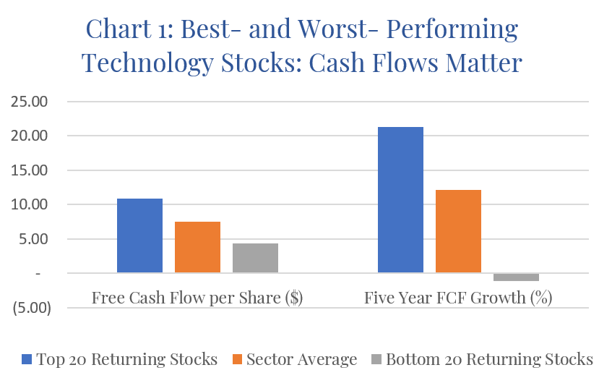 Chart 1: Best- and Worst- Performing Technology Stocks: Cash Flows Matter

25.00
20.00
15.00
10.00
5.00
-
(5.00)

Free Cash Flow per Share ($)
Five Year FCF Growth (%)

Top 20 Returning Stocks
Sector Average
Bottom 20 Returning Stocks